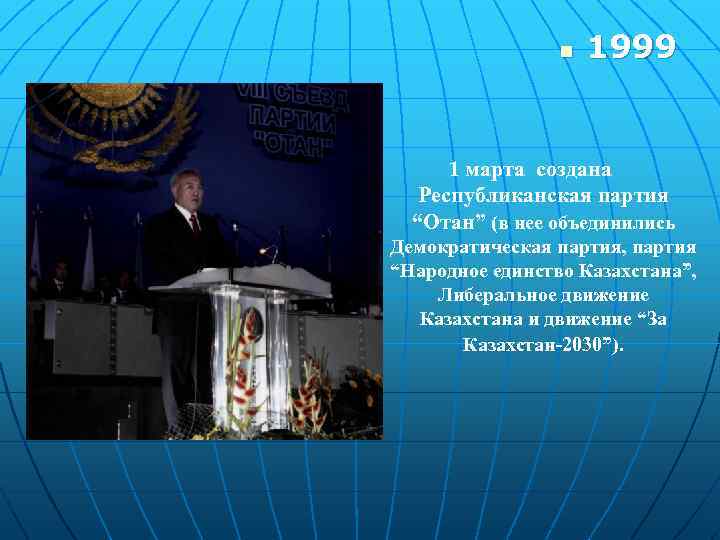 1999

VIII СЪЕЗД ПАРТИИ "ОТАН"

1 марта создана Республиканская партия "Отан" (в нее объединились Демократическая партия, партия "Народное единство Казахстана", Либеральное движение Казахстана и движение "За Казахстан-2030").